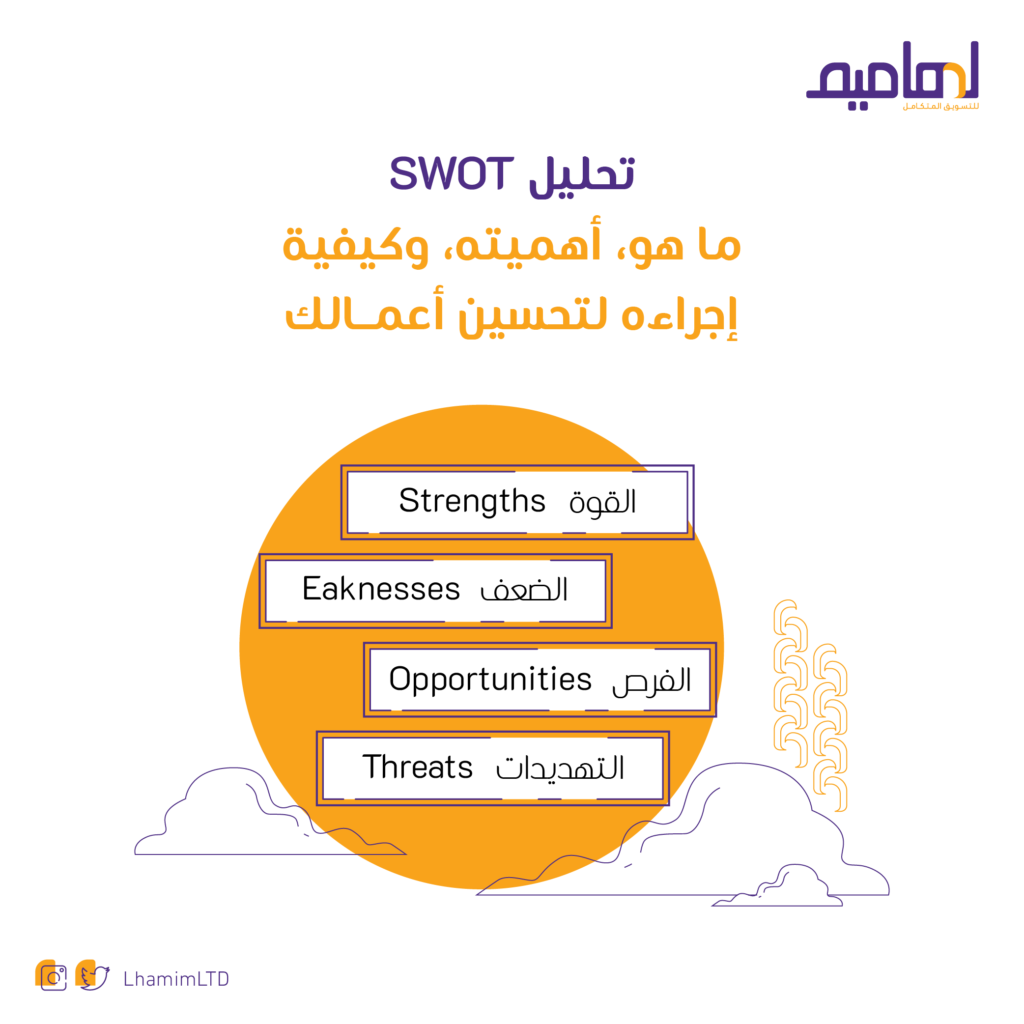 لهاميم
للتسويق المتكامل

تحليل SWOT
ما هو، أهميته، وكيفية
إجراءه لتحسين أعمـالك

القوة Strengths

الضعف Eaknesses

الفرص Opportunities

التهديدات Threats

LhamimLTD